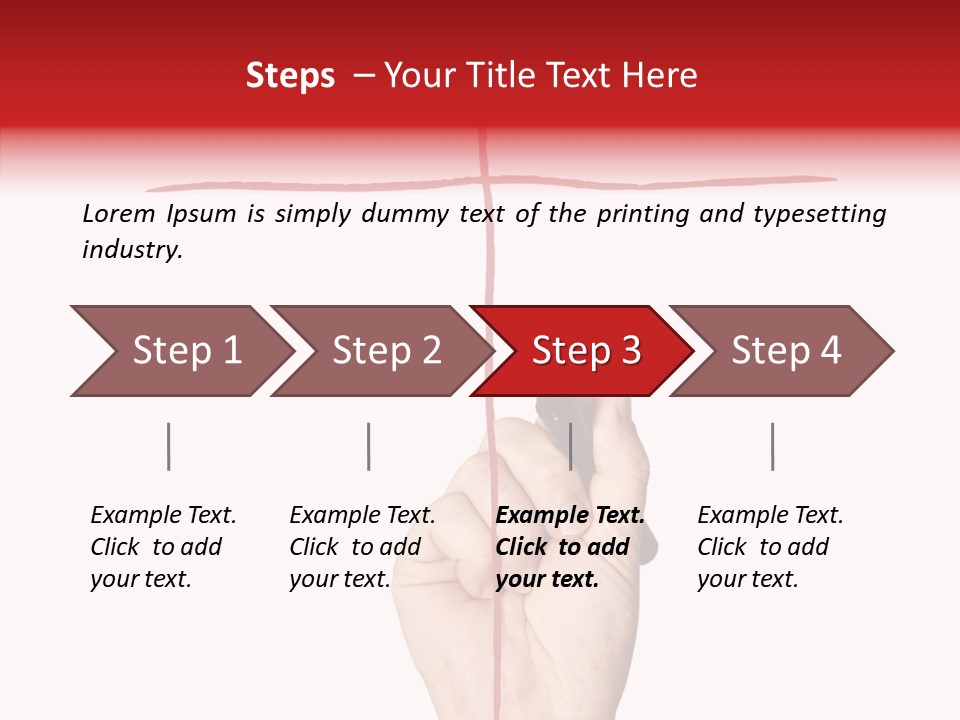 Steps – Your Title Text Here

Lorem Ipsum is simply dummy text of the printing and typesetting industry.

Step 1

Step 2

Step 3

Step 4

Example Text. Click to add your text.

Example Text. Click to add your text.

Example Text. Click to add your text.

Example Text. Click to add your text.